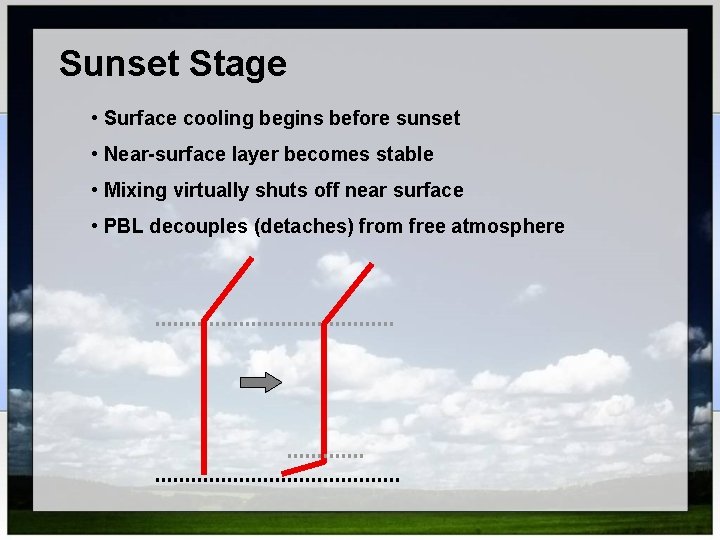 Sunset Stage

• Surface cooling begins before sunset
• Near-surface layer becomes stable
• Mixing virtually shuts off near surface
• PBL decouples (detaches) from free atmosphere